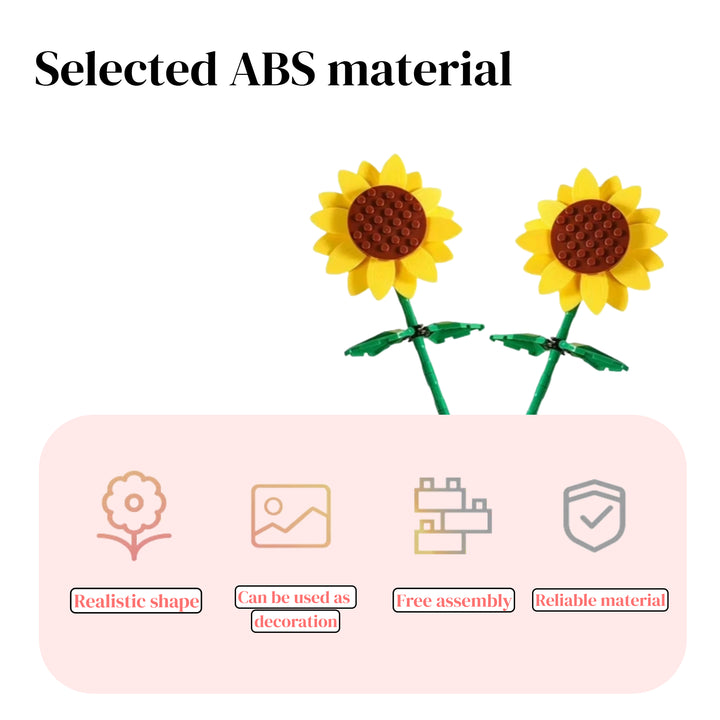 Selected ABS material

Realistic shape

Can be used as decoration

Free assembly

Reliable material